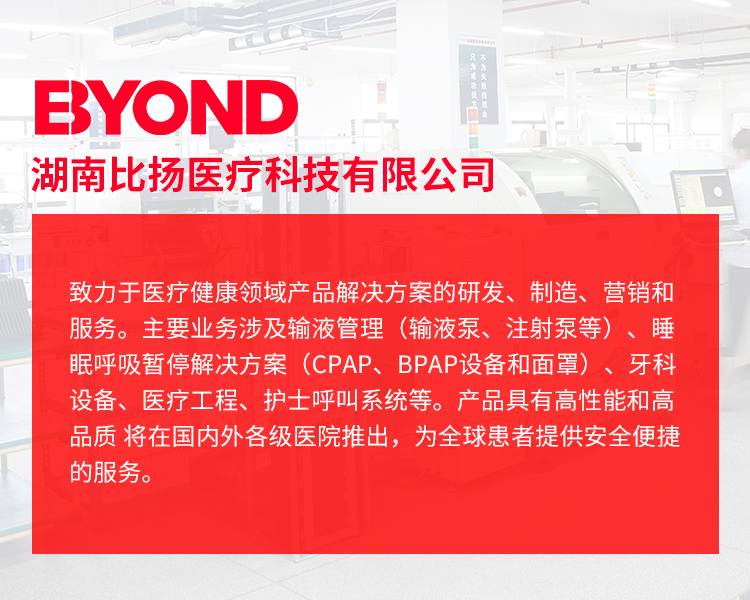 BYOND
湖南比扬医疗科技有限公司

致力于医疗健康领域产品解决方案的研发、制造、营销和服务。主要业务涉及输液管理（输液泵、注射泵等）、睡眠呼吸暂停解决方案（CPAP、BPAP设备和面罩）、牙科设备、医疗工程、护士呼叫系统等。产品具有高性能和高品质 将在国内外各级医院推出，为全球患者提供安全便捷的服务。